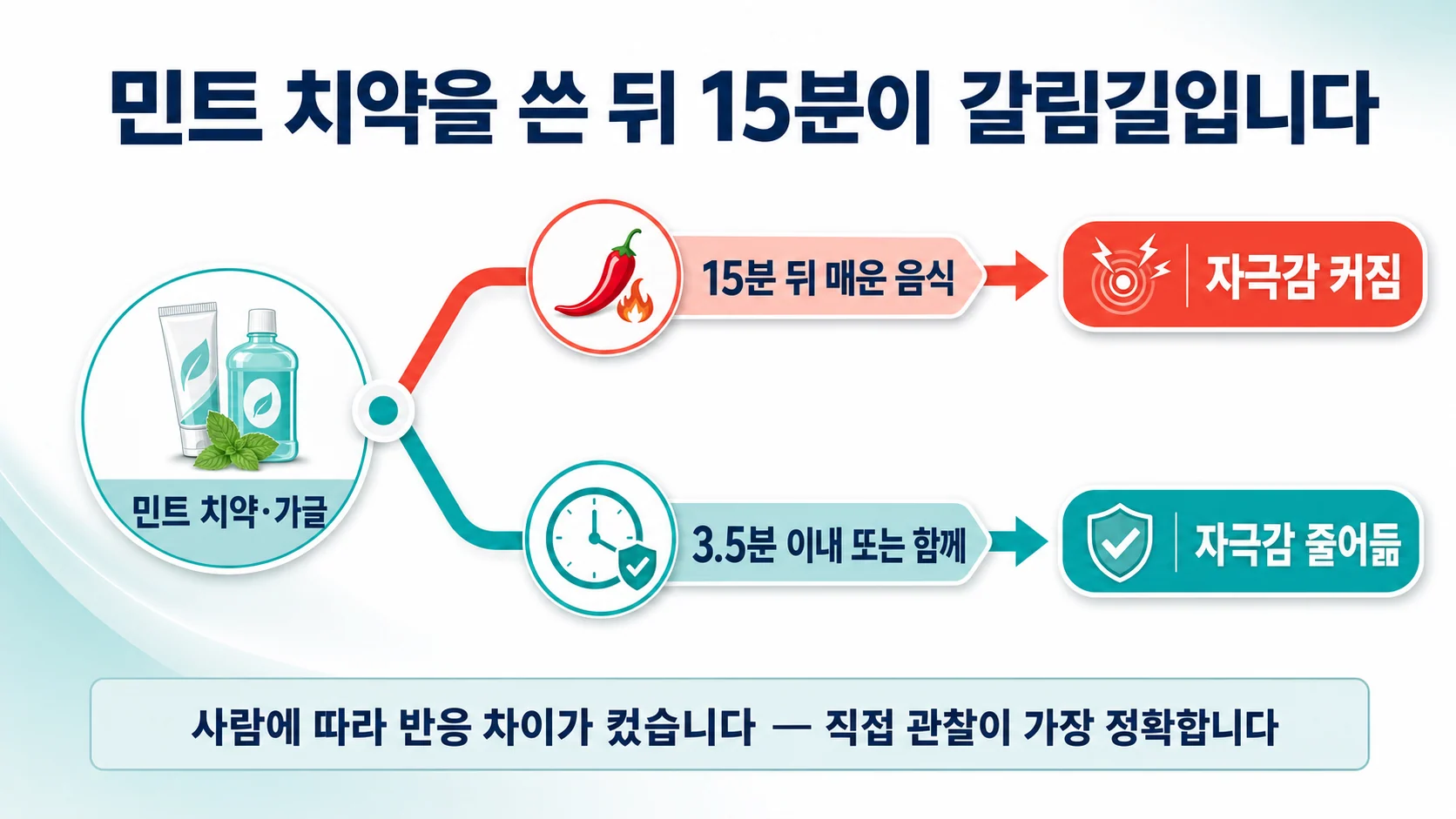 민트 치약을 쓴 뒤 15분이 갈림길입니다

민트 치약·가글

15분 뒤 매운 음식

자극감 커짐

3.5분 이내 또는 함께

자극감 줄어듦

사람에 따라 반응 차이가 컸습니다 — 직접 관찰이 가장 정확합니다